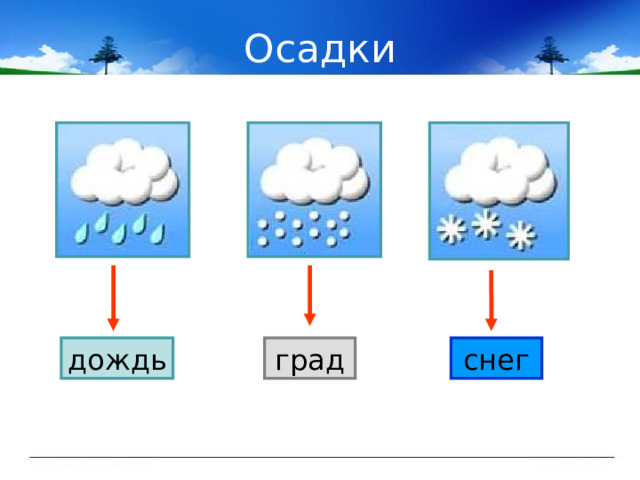 Осадки

дождь

град

снег